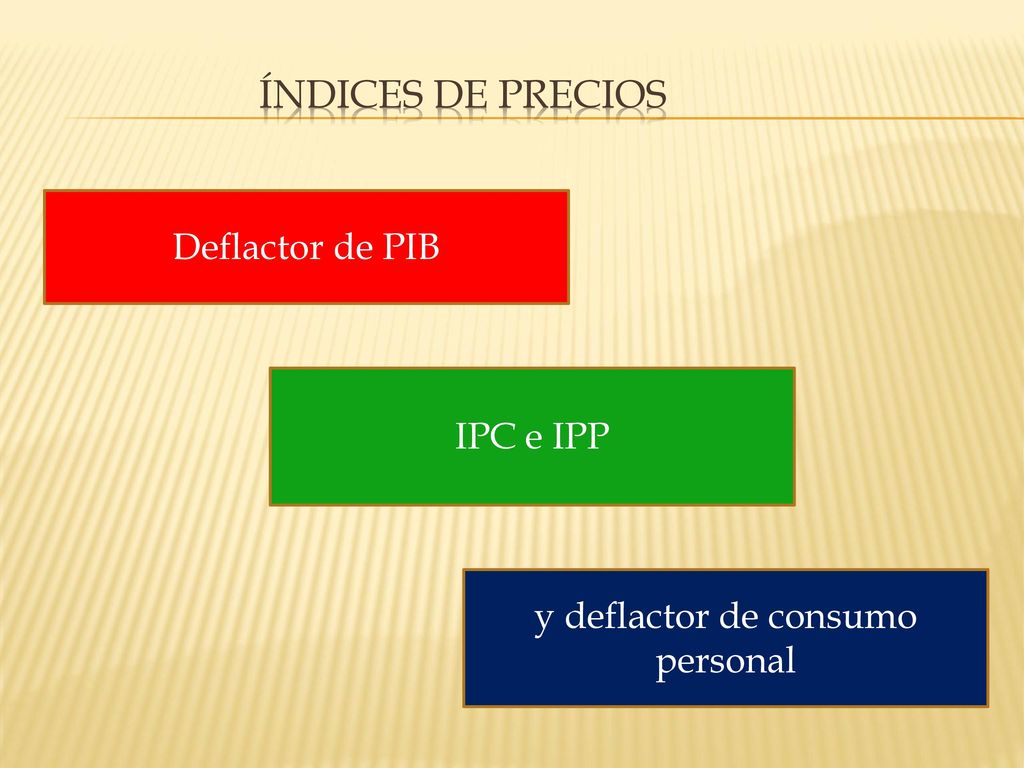 ÍNDICES DE PRECIOS

Deflactor de PIB

IPC e IPP

y deflactor de consumo personal